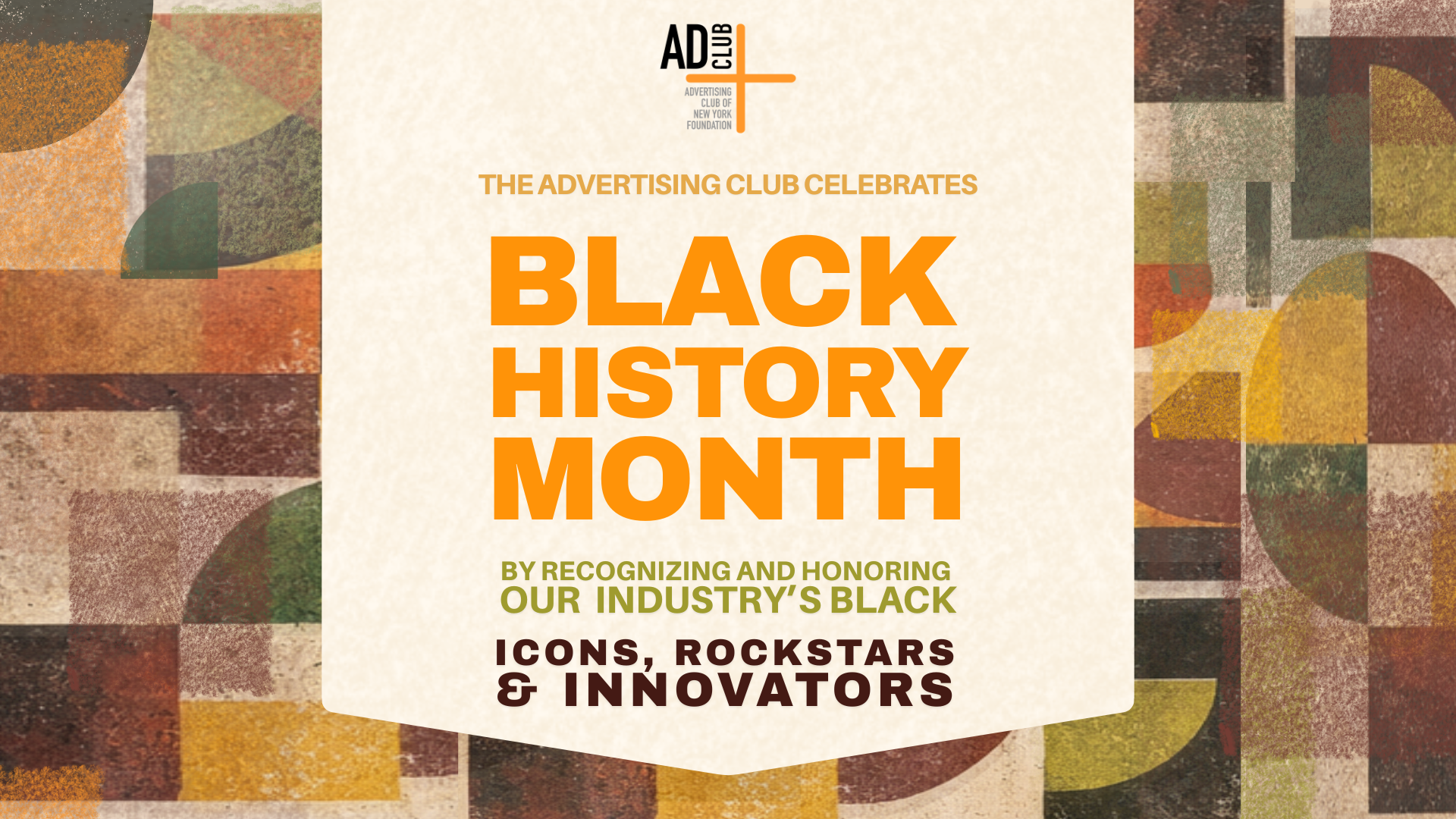 AD CLUB
ADVERTISING CLUB OF NEW YORK FOUNDATION

THE ADVERTISING CLUB CELEBRATES

BLACK HISTORY MONTH

BY RECOGNIZING AND HONORING OUR INDUSTRY'S BLACK

ICONS, ROCKSTARS & INNOVATORS